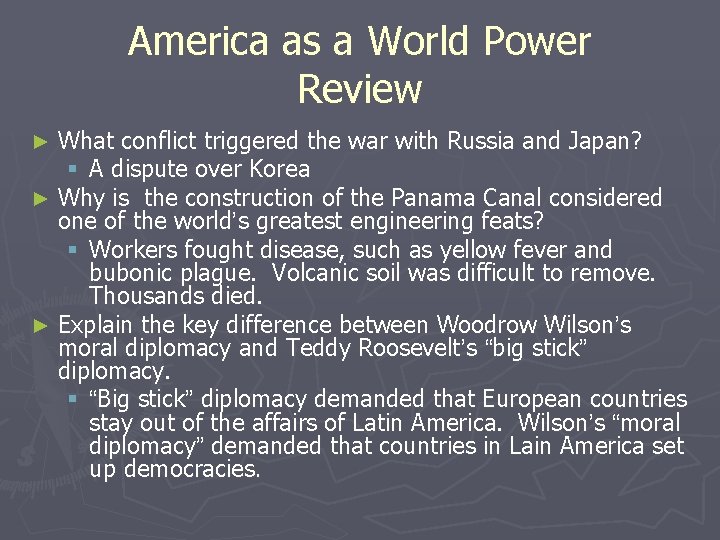 America as a World Power Review

► What conflict triggered the war with Russia and Japan?
▪ A dispute over Korea

► Why is the construction of the Panama Canal considered one of the world's greatest engineering feats?
▪ Workers fought disease, such as yellow fever and bubonic plague. Volcanic soil was difficult to remove. Thousands died.

► Explain the key difference between Woodrow Wilson's moral diplomacy and Teddy Roosevelt's "big stick" diplomacy.
▪ "Big stick" diplomacy demanded that European countries stay out of the affairs of Latin America. Wilson's "moral diplomacy" demanded that countries in Lain America set up democracies.